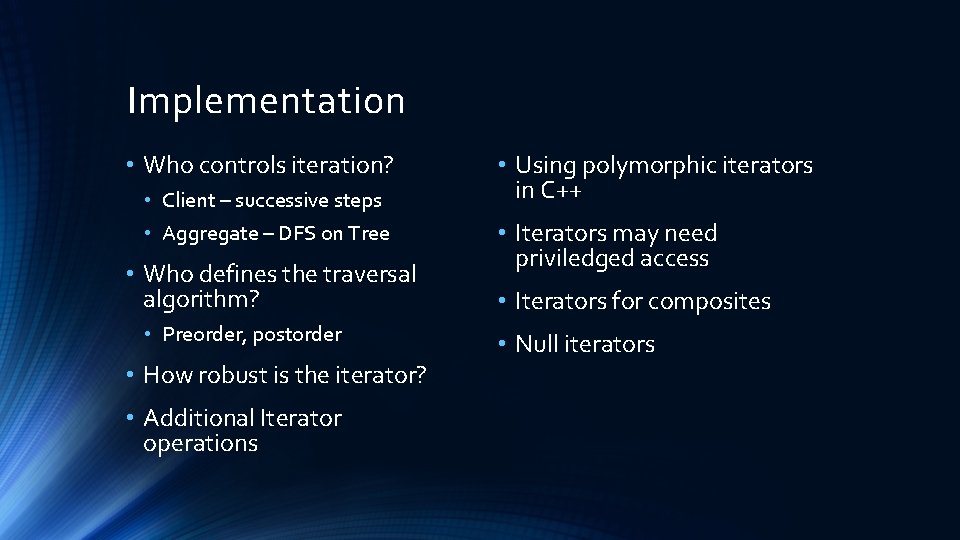 Implementation

• Who controls iteration?
  • Client – successive steps
  • Aggregate – DFS on Tree
• Who defines the traversal algorithm?
  • Preorder, postorder
• How robust is the iterator?
• Additional Iterator operations

• Using polymorphic iterators in C++
• Iterators may need priviledged access
• Iterators for composites
• Null iterators